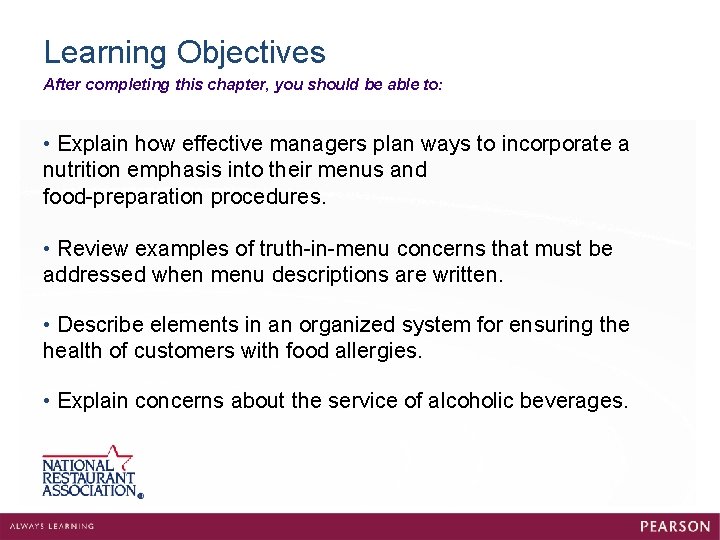 Learning Objectives
After completing this chapter, you should be able to:

• Explain how effective managers plan ways to incorporate a nutrition emphasis into their menus and food-preparation procedures.

• Review examples of truth-in-menu concerns that must be addressed when menu descriptions are written.

• Describe elements in an organized system for ensuring the health of customers with food allergies.

• Explain concerns about the service of alcoholic beverages.

NATIONAL RESTAURANT ASSOCIATION®

ALWAYS LEARNING

PEARSON